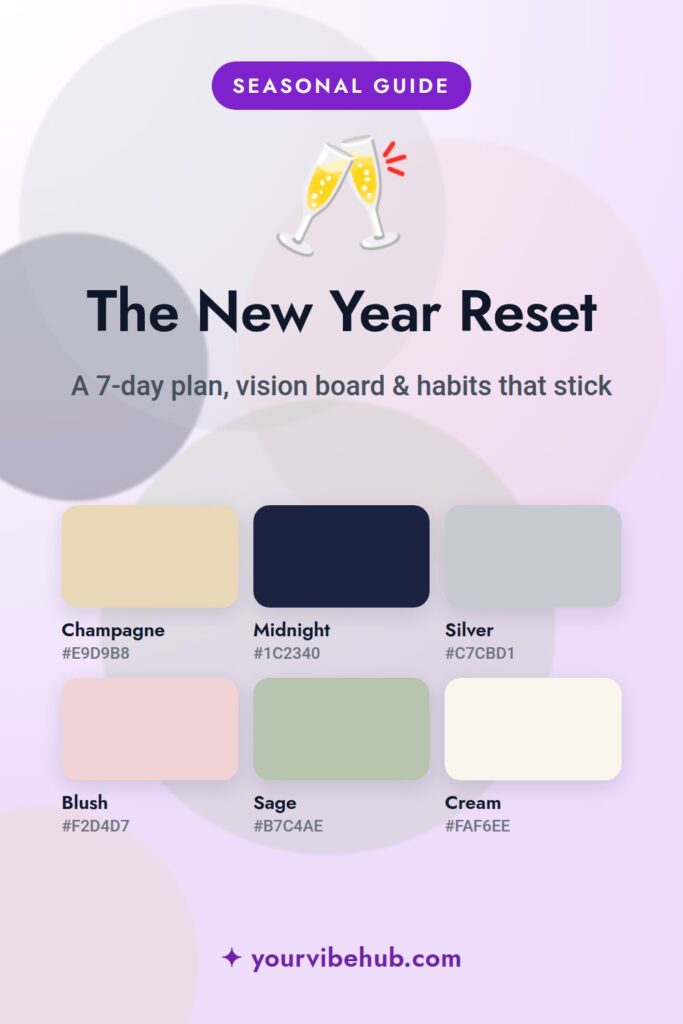 SEASONAL GUIDE

The New Year Reset

A 7-day plan, vision board & habits that stick

Champagne
#E9D9B8

Midnight
#1C2340

Silver
#C7CBD1

Blush
#F2D4D7

Sage
#B7C4AE

Cream
#FAF6EE

✦ yourvibehub.com